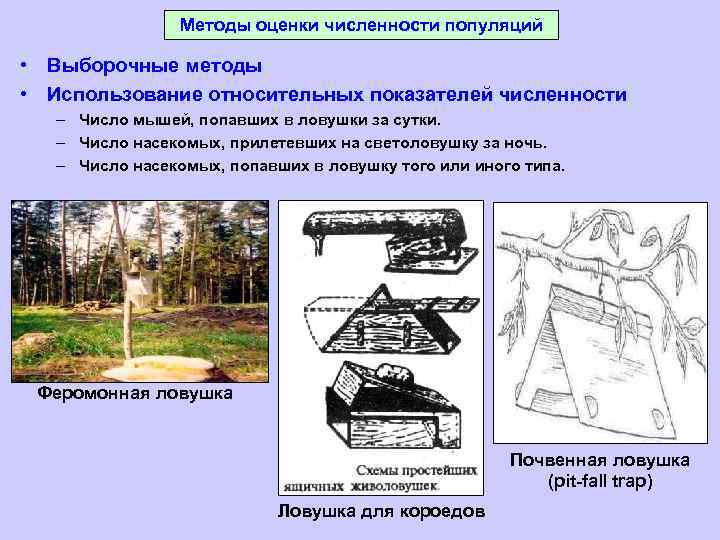 Методы оценки численности популяций

• Выборочные методы
• Использование относительных показателей численности
– Число мышей, попавших в ловушки за сутки.
– Число насекомых, прилетевших на светоловушку за ночь.
– Число насекомых, попавших в ловушку того или иного типа.

Феромонная ловушка

Схемы простейших ящичных живоловушек.

Ловушка для короедов

Почвенная ловушка
(pit-fall trap)